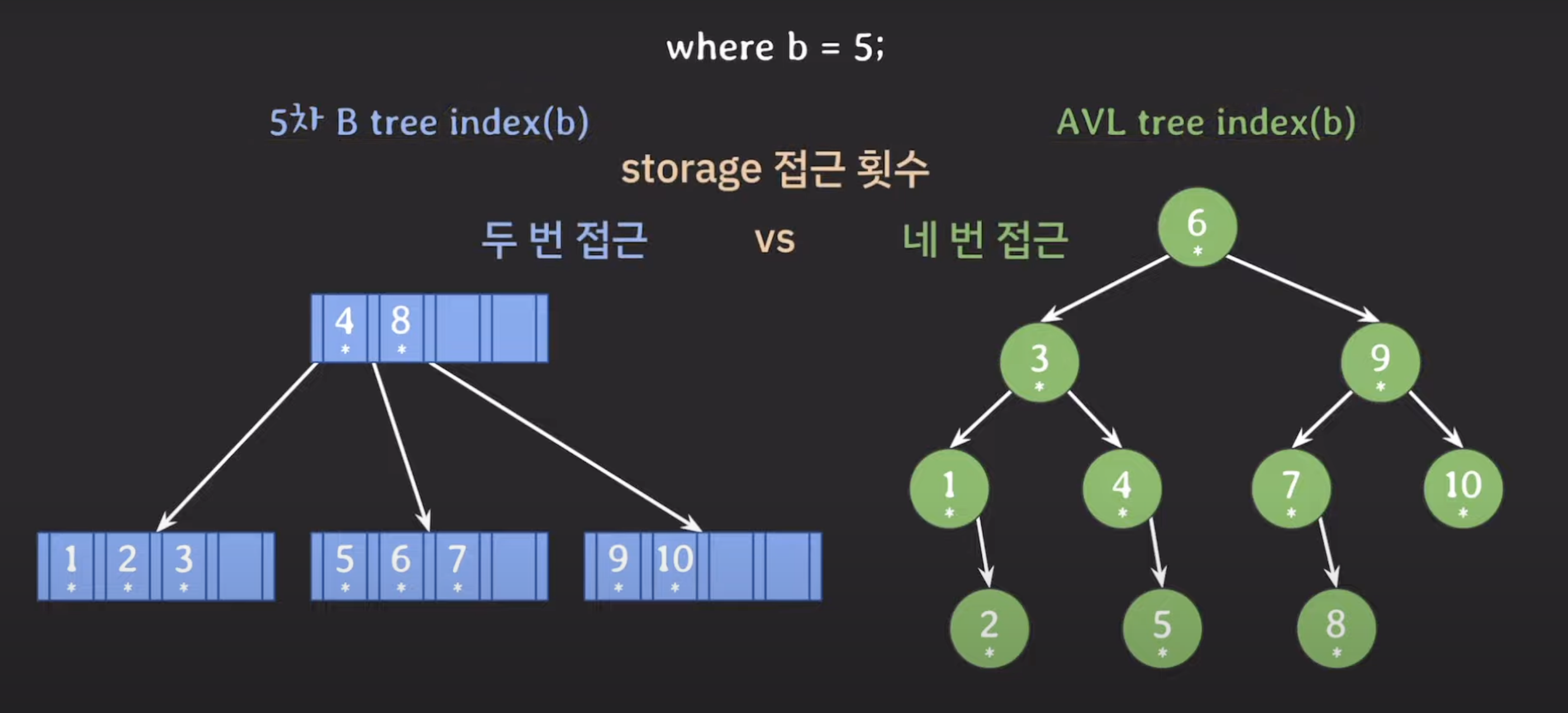 where b = 5;

5차 B tree index(b)

AVL tree index(b)

storage 접근 횟수

두 번 접근 vs 네 번 접근

4 * 8 *

1 * 2 * 3 *

5 * 6 * 7 *

9 * 10 *

6 *

3 * 9 *

1 * 4 * 7 * 10 *

2 * 5 * 8 *